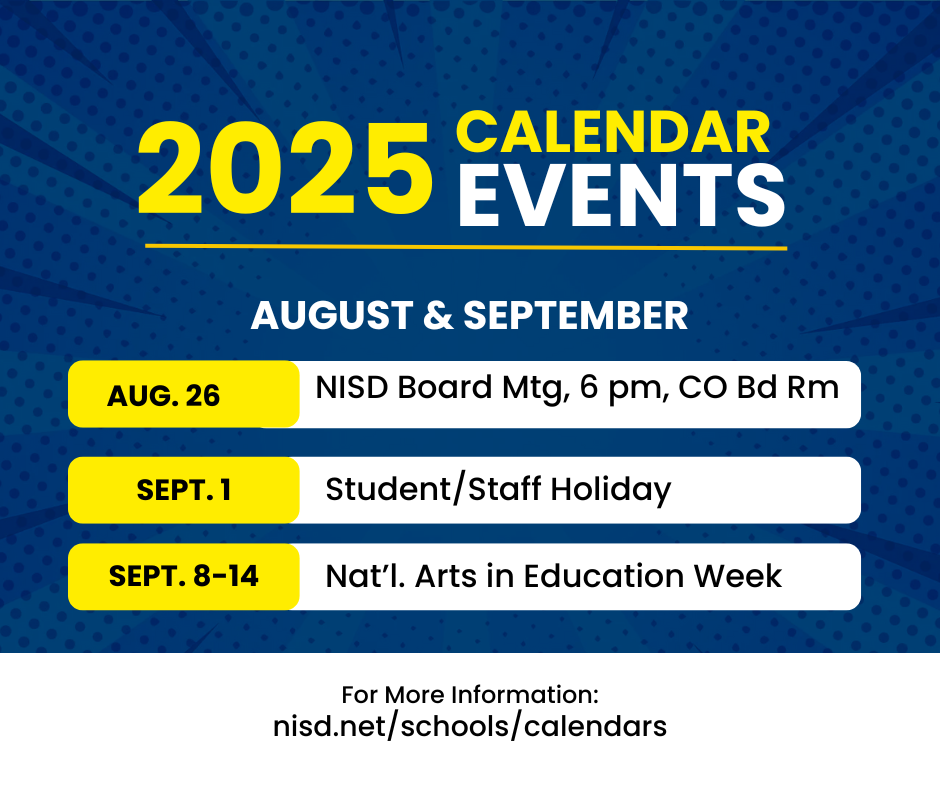 2025 CALENDAR EVENTS

AUGUST & SEPTEMBER

AUG. 26 NISD Board Mtg, 6 pm, CO Bd Rm

SEPT. 1 Student/Staff Holiday

SEPT. 8-14 Nat'l. Arts in Education Week

For More Information:
nisd.net/schools/calendars